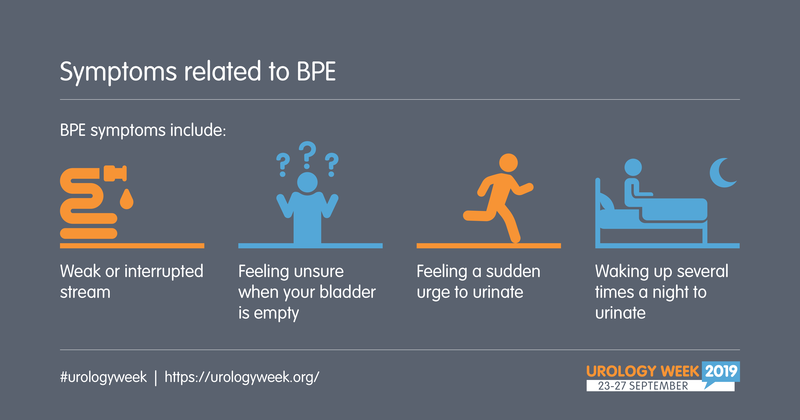 Symptoms related to BPE

BPE symptoms include:

? ? ?

Weak or interrupted stream

Feeling unsure when your bladder is empty

Feeling a sudden urge to urinate

Waking up several times a night to urinate

#urologyweek | https://urologyweek.org/

UROLOGY WEEK 2019
23-27 SEPTEMBER